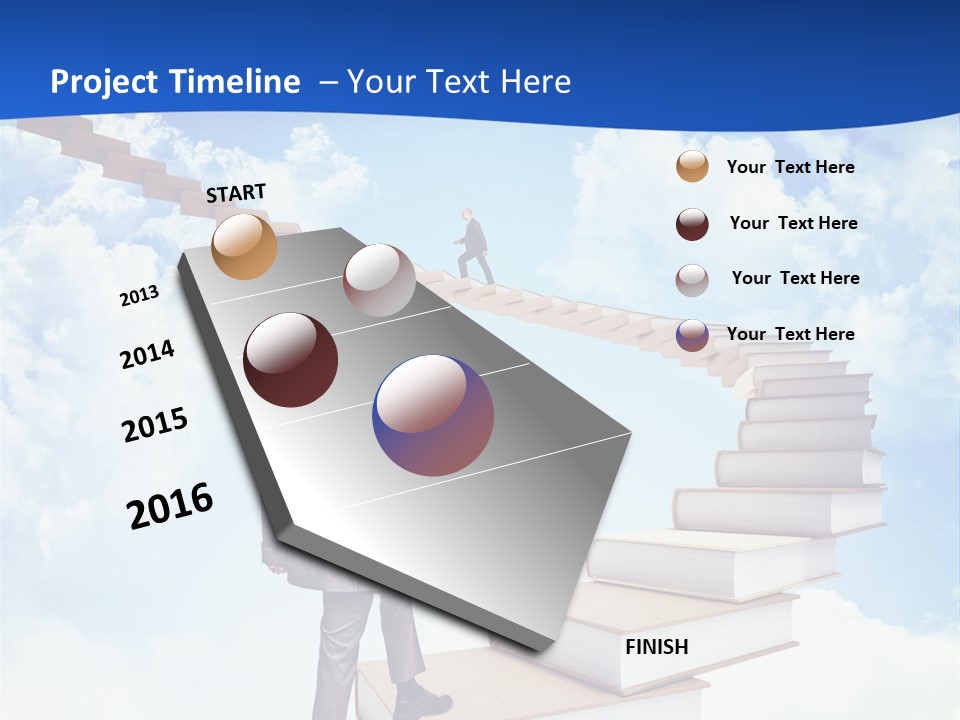 Project Timeline – Your Text Here

START

2013

2014

2015

2016

FINISH

Your Text Here

Your Text Here

Your Text Here

Your Text Here